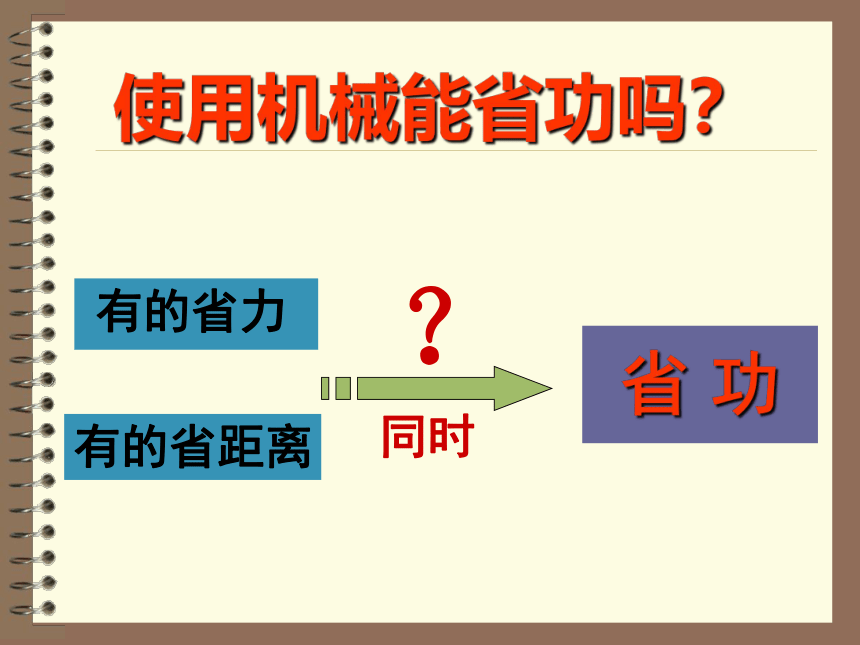 使用机械能省功吗?

有的省力

有的省距离

?

同时

省 功